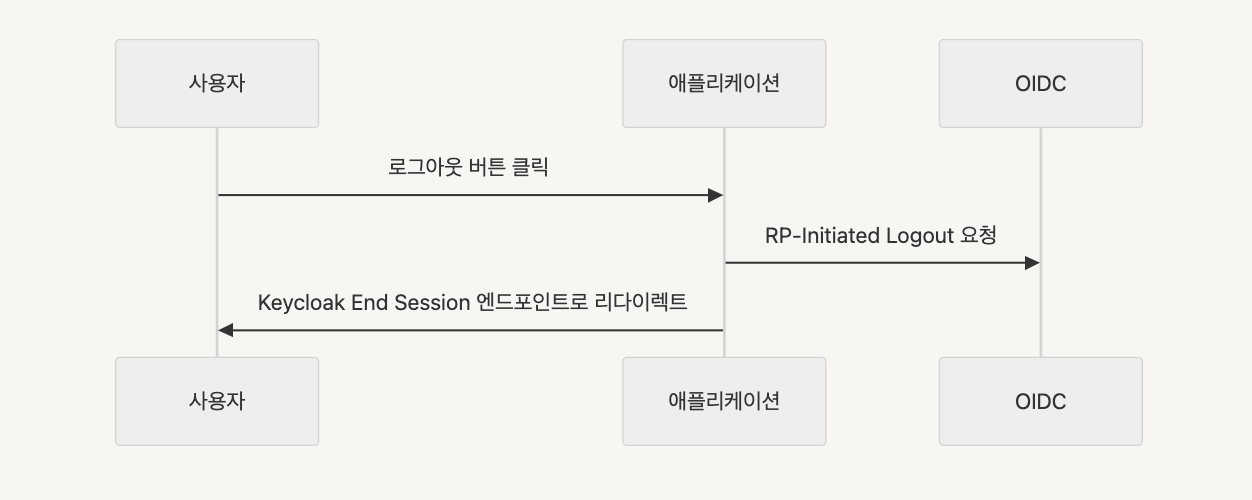 사용자

애플리케이션

OIDC

로그아웃 버튼 클릭

RP-Initiated Logout 요청

Keycloak End Session 엔드포인트로 리다이렉트

사용자

애플리케이션

OIDC